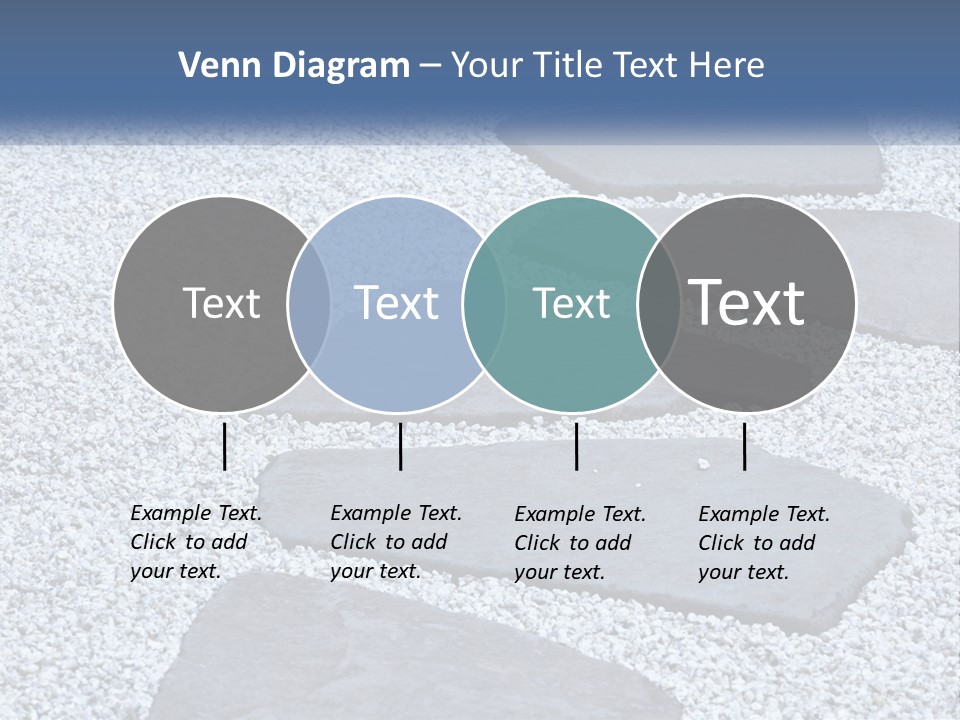 Venn Diagram – Your Title Text Here

Text

Text

Text

Text

Example Text. Click to add your text.

Example Text. Click to add your text.

Example Text. Click to add your text.

Example Text. Click to add your text.